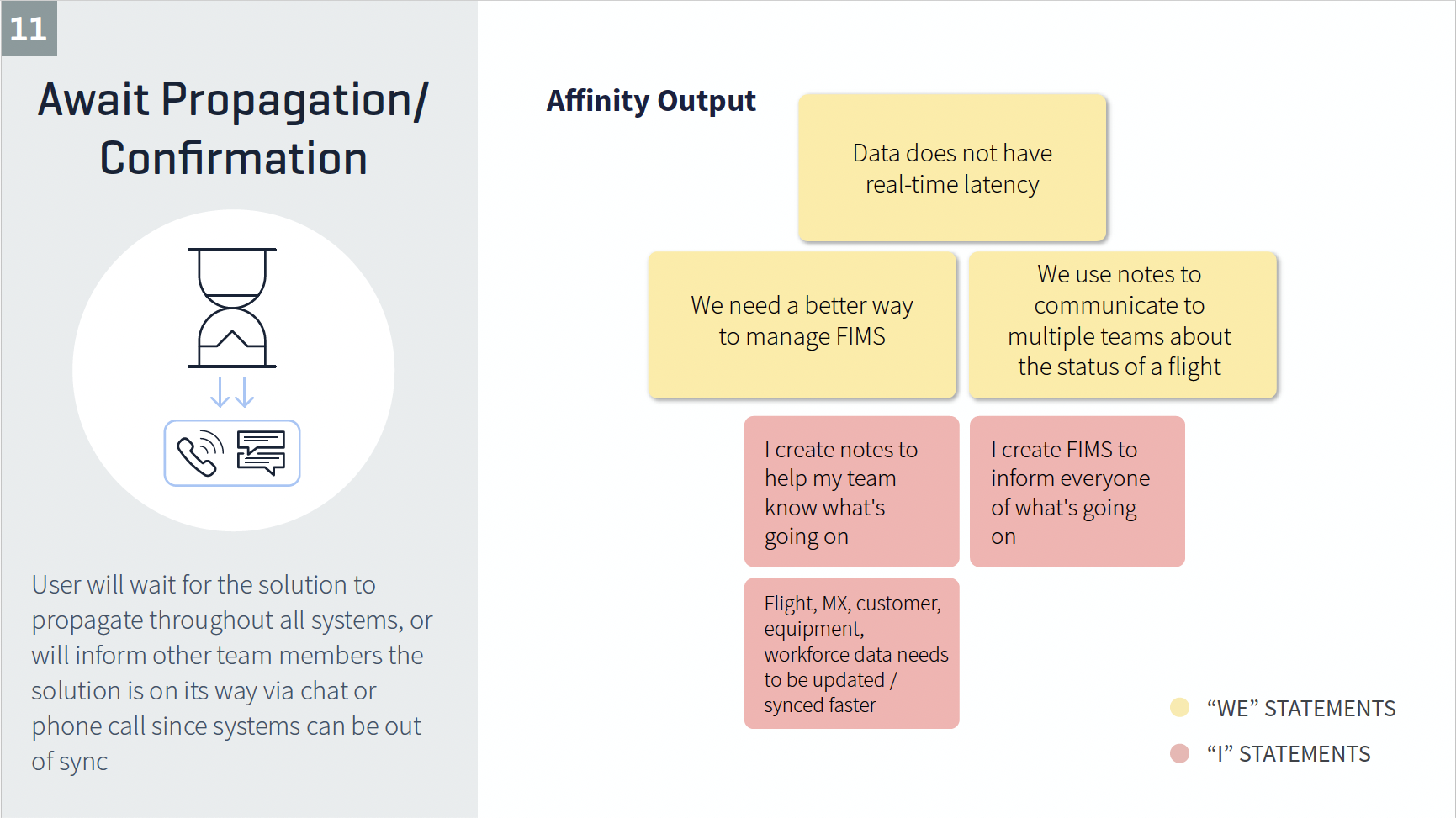 11

Await Propagation/ Confirmation

User will wait for the solution to propagate throughout all systems, or will inform other team members the solution is on its way via chat or phone call since systems can be out of sync

Affinity Output

Data does not have real-time latency

We need a better way to manage FIMS

We use notes to communicate to multiple teams about the status of a flight

I create notes to help my team know what's going on

I create FIMS to inform everyone of what's going on

Flight, MX, customer, equipment, workforce data needs to be updated / synced faster

“WE” STATEMENTS

“I” STATEMENTS